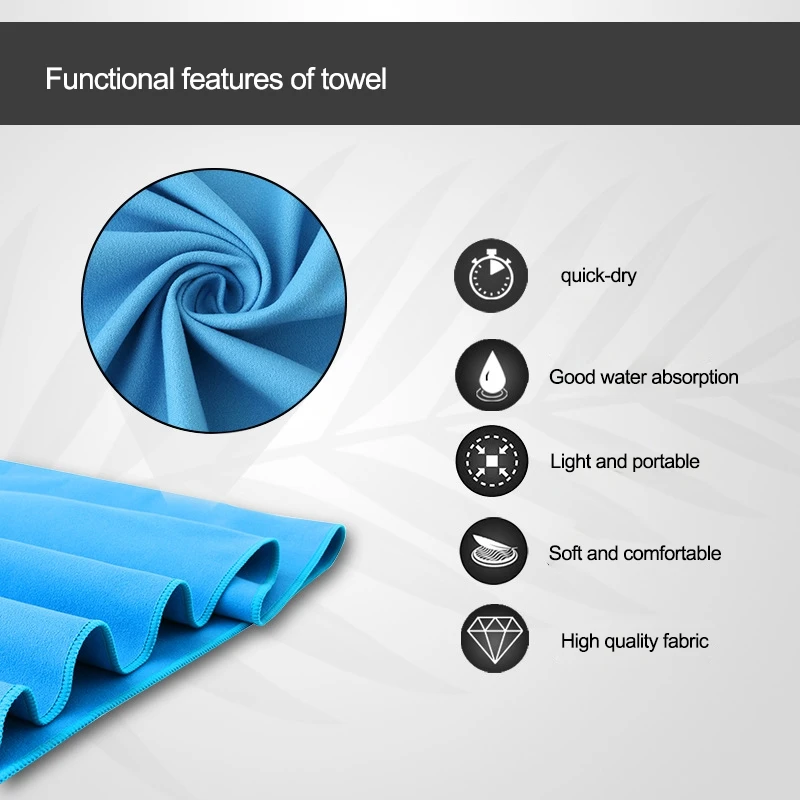 Functional features of towel

quick-dry

Good water absorption

Light and portable

Soft and comfortable

High quality fabric